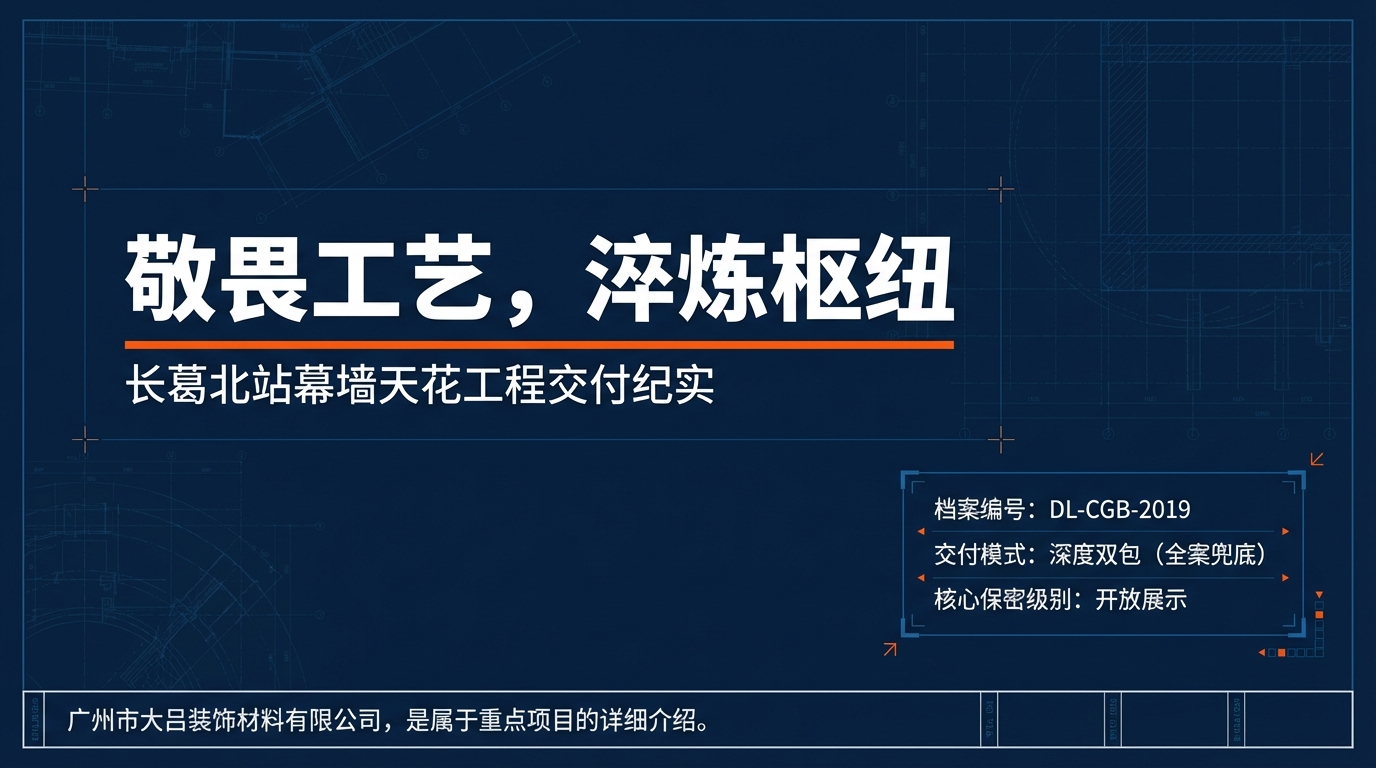 敬畏工艺，淬炼枢纽

长葛北站幕墙天花工程交付纪实

档案编号：DL-CGB-2019
交付模式：深度双包（全案兜底）
核心保密级别：开放展示

广州市大吕装饰材料有限公司，是属于重点项目的详细介绍。